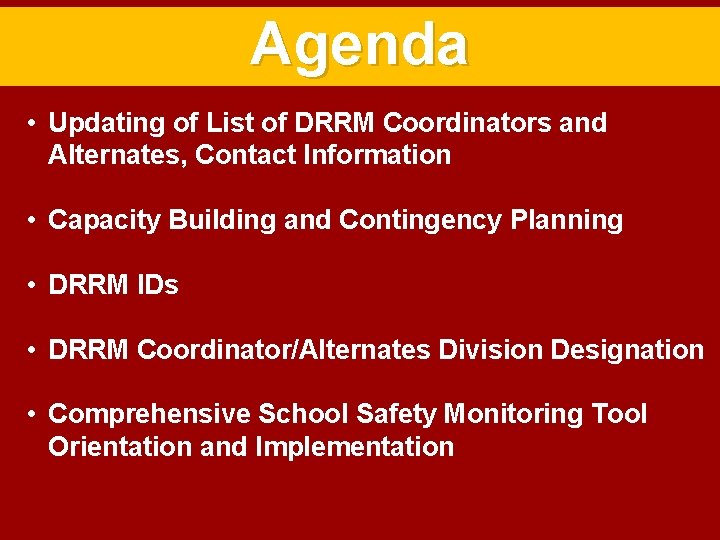 Agenda

• Updating of List of DRRM Coordinators and Alternates, Contact Information

• Capacity Building and Contingency Planning

• DRRM IDs

• DRRM Coordinator/Alternates Division Designation

• Comprehensive School Safety Monitoring Tool Orientation and Implementation